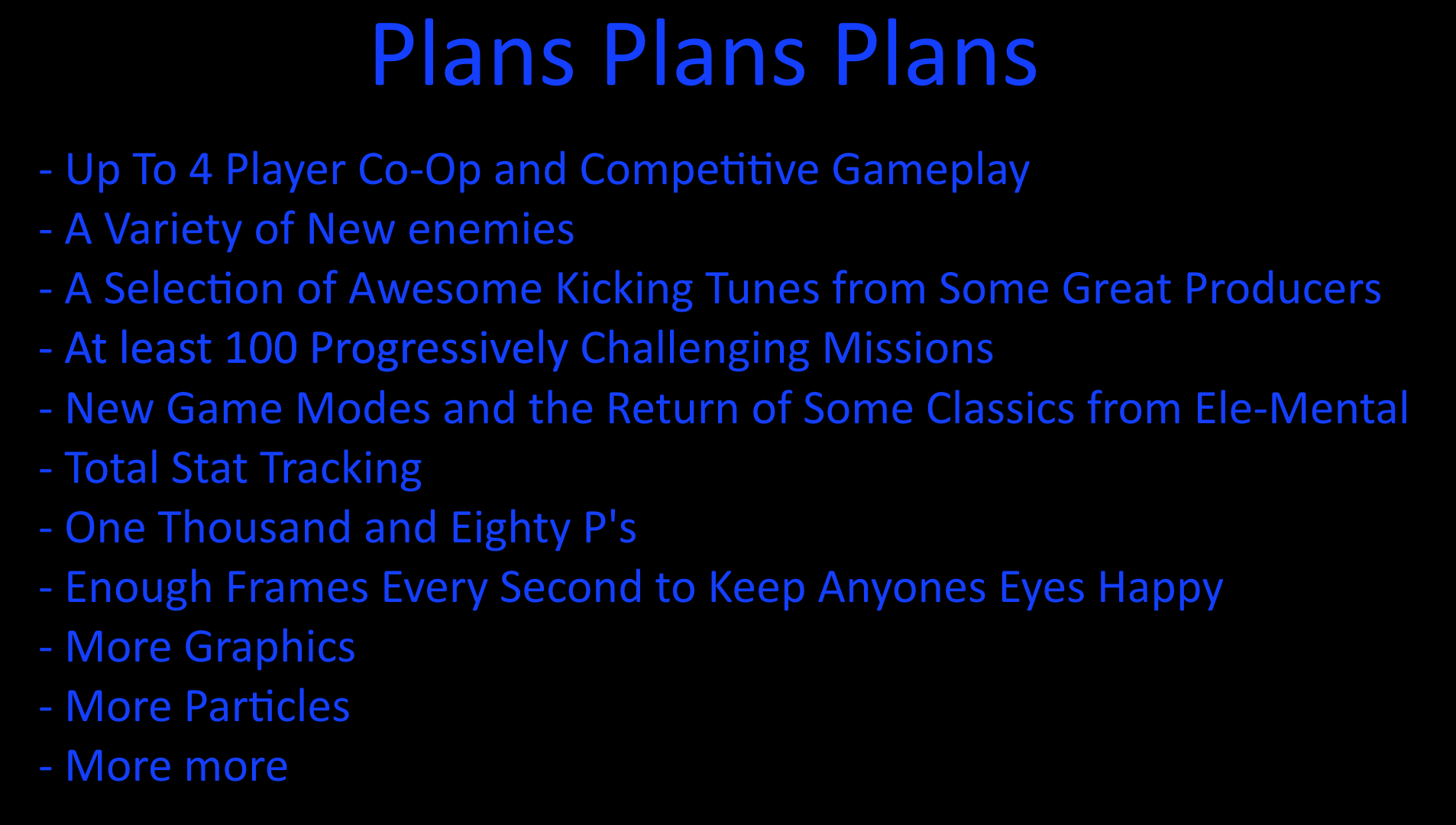 Plans Plans Plans

- Up To 4 Player Co-Op and Competitive Gameplay
- A Variety of New enemies
- A Selection of Awesome Kicking Tunes from Some Great Producers
- At least 100 Progressively Challenging Missions
- New Game Modes and the Return of Some Classics from Ele-Mental
- Total Stat Tracking
- One Thousand and Eighty P's
- Enough Frames Every Second to Keep Anyones Eyes Happy
- More Graphics
- More Particles
- More more